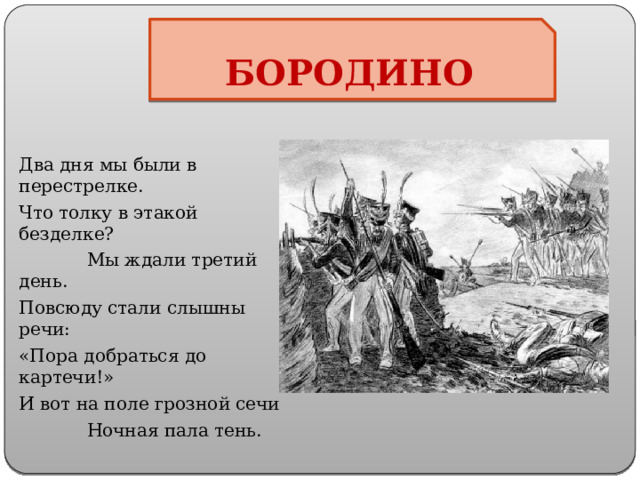 БОРОДИНО

Два дня мы были в перестрелке.

Что толку в этакой безделке?

Мы ждали третий день.

Повсюду стали слышны речи:

«Пора добраться до картечи!»

И вот на поле грозной сечи

Ночная пала тень.